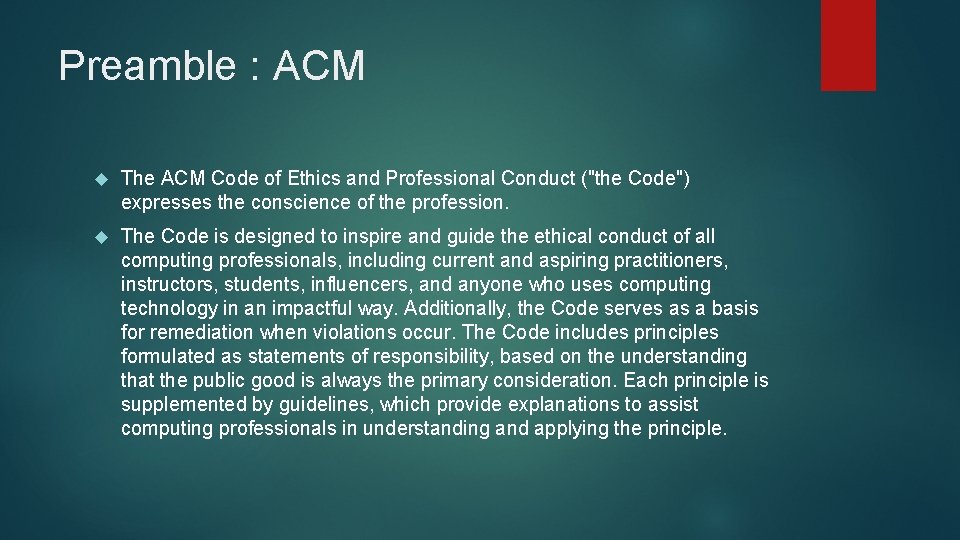 Preamble : ACM

The ACM Code of Ethics and Professional Conduct ("the Code") expresses the conscience of the profession.

The Code is designed to inspire and guide the ethical conduct of all computing professionals, including current and aspiring practitioners, instructors, students, influencers, and anyone who uses computing technology in an impactful way. Additionally, the Code serves as a basis for remediation when violations occur. The Code includes principles formulated as statements of responsibility, based on the understanding that the public good is always the primary consideration. Each principle is supplemented by guidelines, which provide explanations to assist computing professionals in understanding and applying the principle.